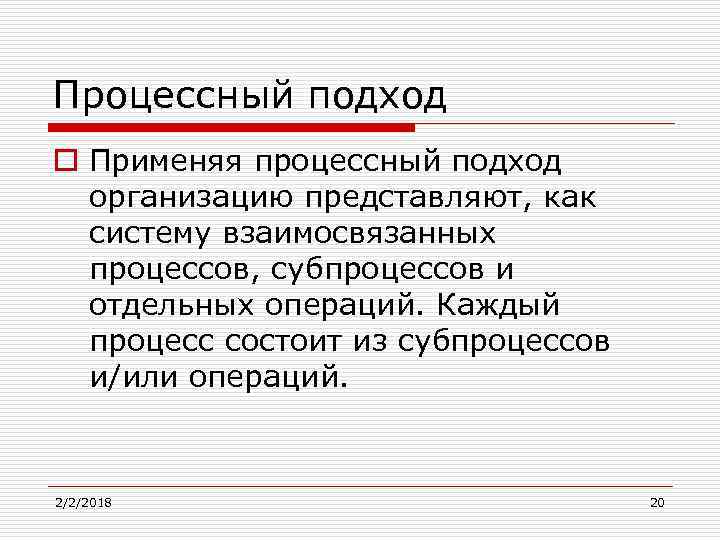 Процессный подход

Применяя процессный подход организацию представляют, как систему взаимосвязанных процессов, субпроцессов и отдельных операций. Каждый процесс состоит из субпроцессов и/или операций.

2/2/2018

20